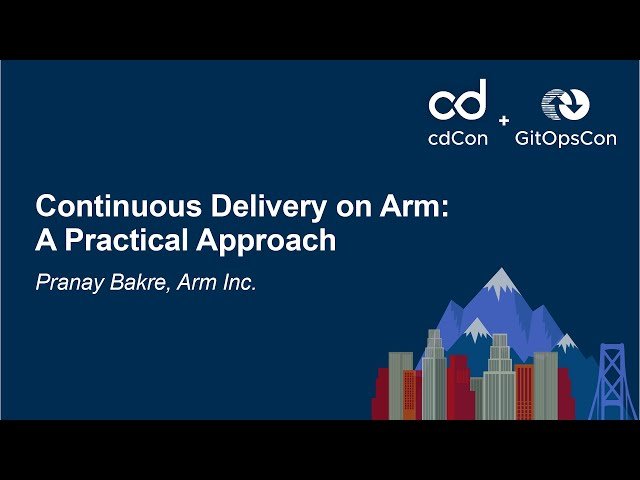 cd
cdCon + GitOpsCon

Continuous Delivery on Arm: A Practical Approach

Pranay Bakre, Arm Inc.